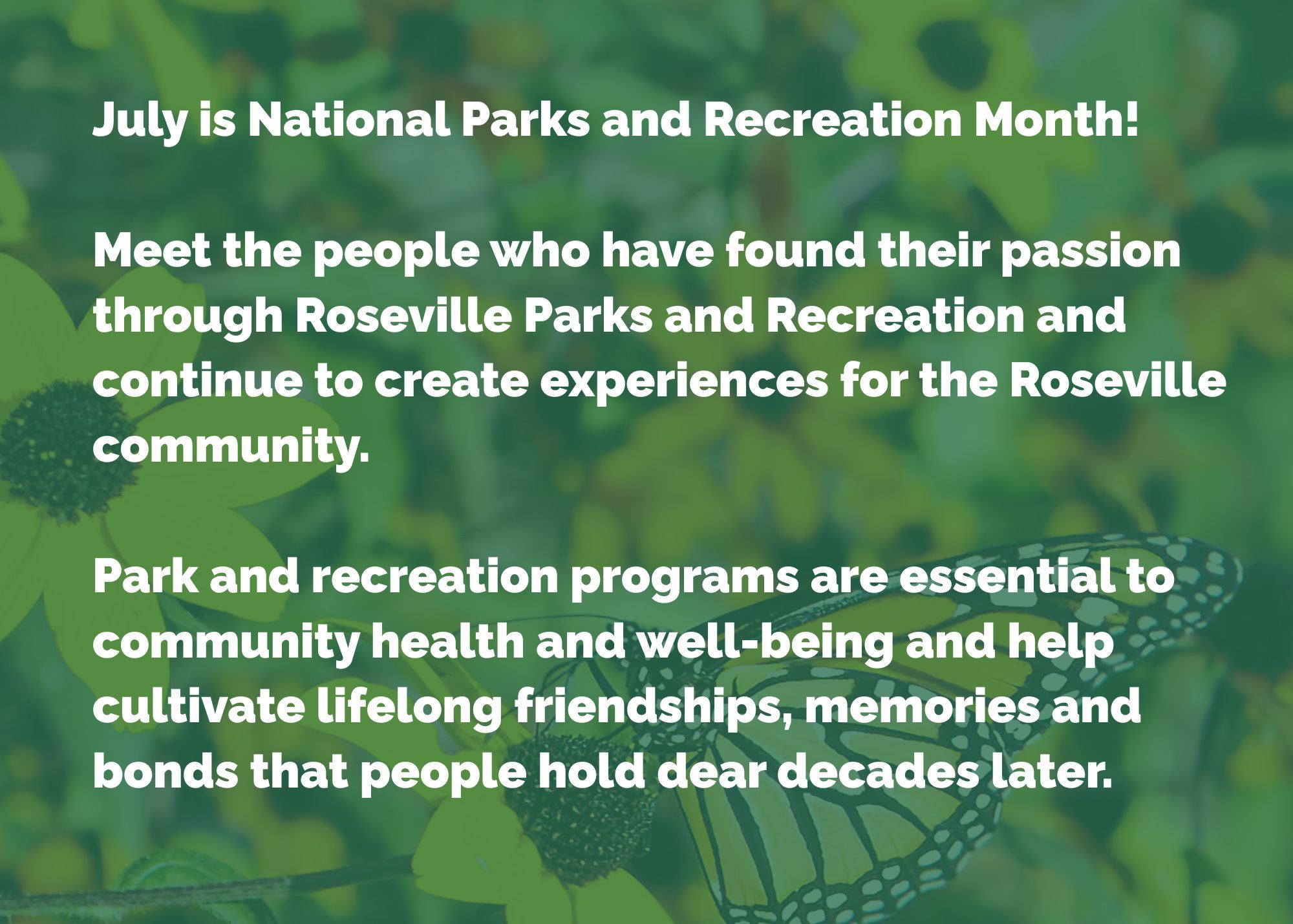 July is National Parks and Recreation Month!

Meet the people who have found their passion through Roseville Parks and Recreation and continue to create experiences for the Roseville community.

Park and recreation programs are essential to community health and well-being and help cultivate lifelong friendships, memories and bonds that people hold dear decades later.